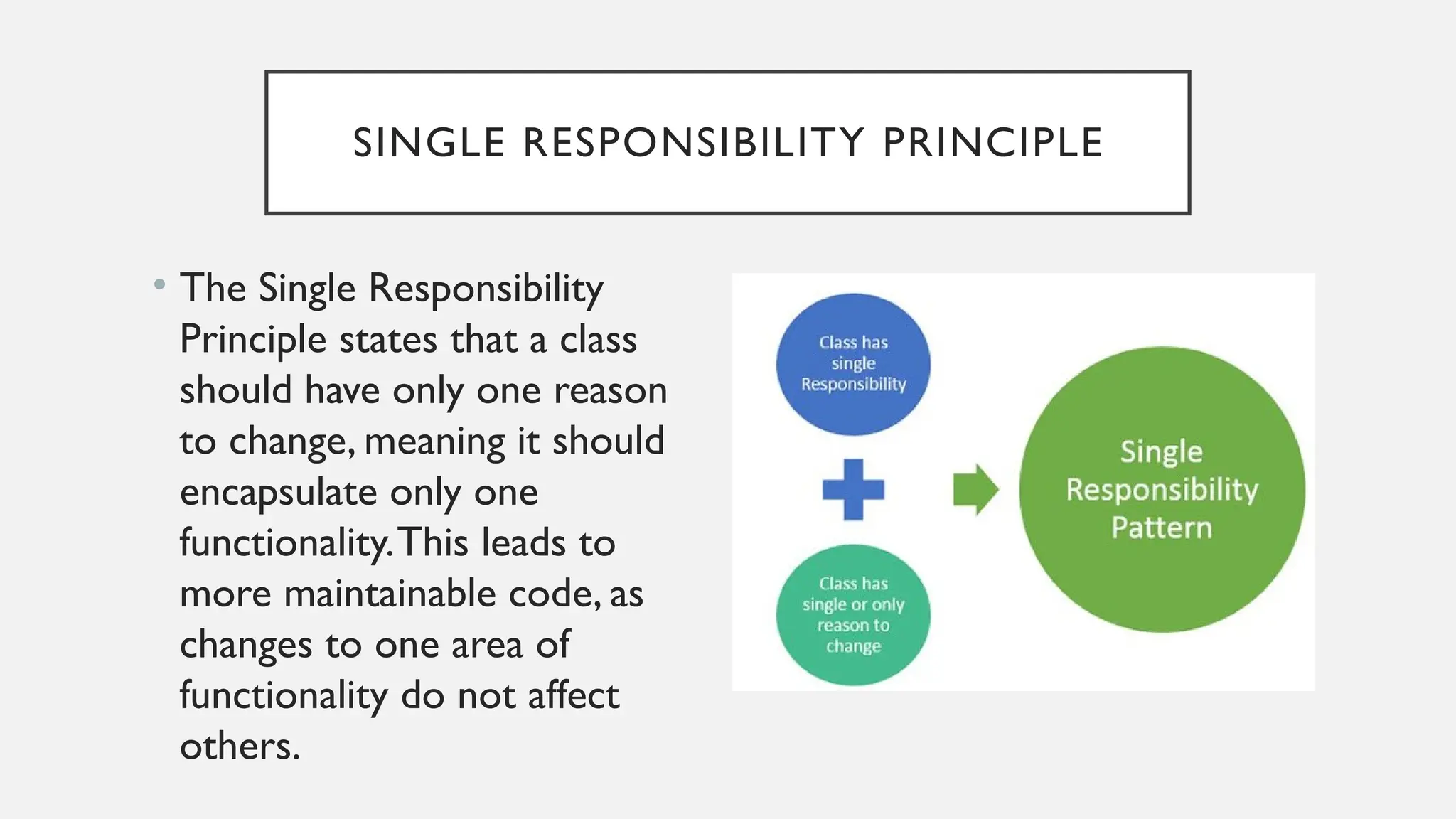 SINGLE RESPONSIBILITY PRINCIPLE

• The Single Responsibility Principle states that a class should have only one reason to change, meaning it should encapsulate only one functionality. This leads to more maintainable code, as changes to one area of functionality do not affect others.

Class has single Responsibility

Class has single or only reason to change

Single Responsibility Pattern